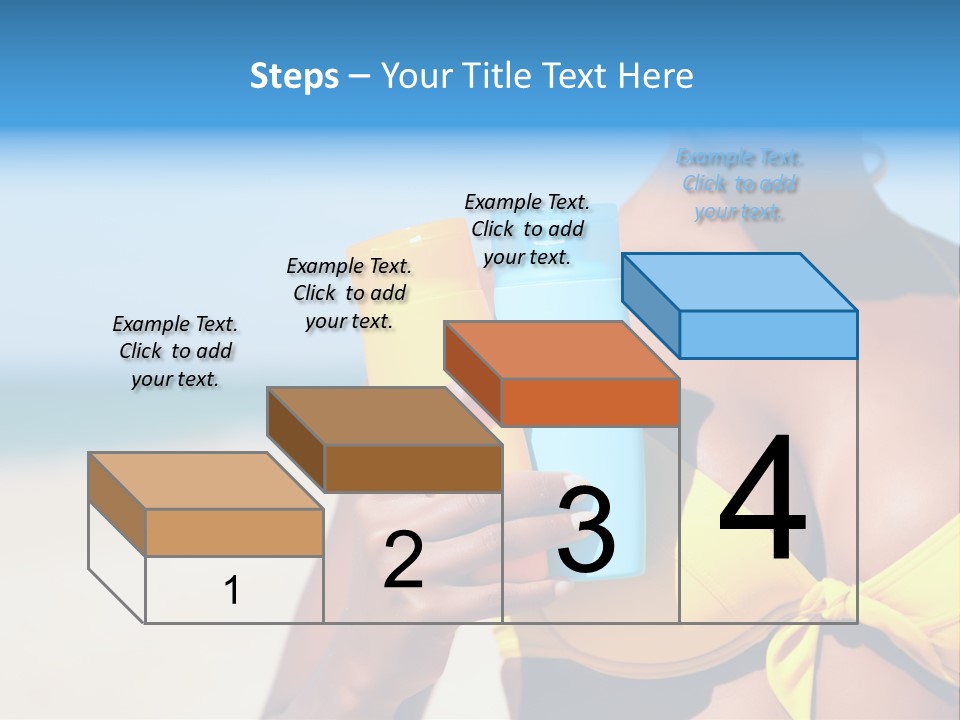 Steps – Your Title Text Here

Example Text. Click to add your text.

Example Text. Click to add your text.

Example Text. Click to add your text.

Example Text. Click to add your text.

1

2

3

4